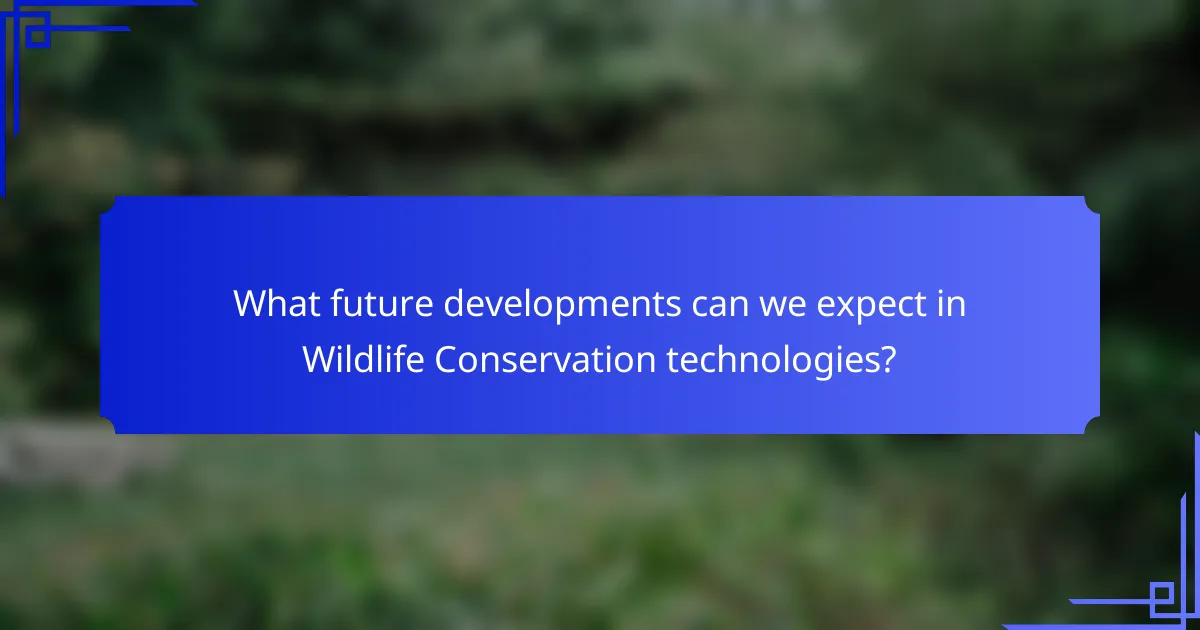 What future developments can we expect in Wildlife Conservation technologies?